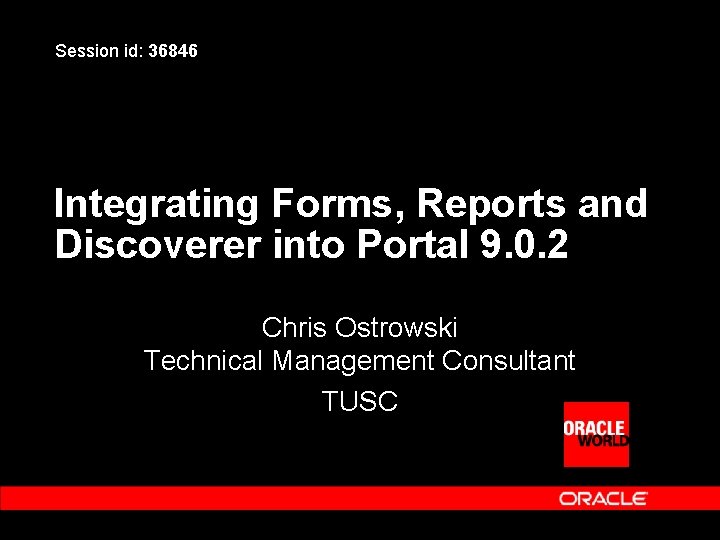 Session id: 36846

Integrating Forms, Reports and Discoverer into Portal 9.0.2

Chris Ostrowski
Technical Management Consultant
TUSC

ORACLE WORLD

ORACLE